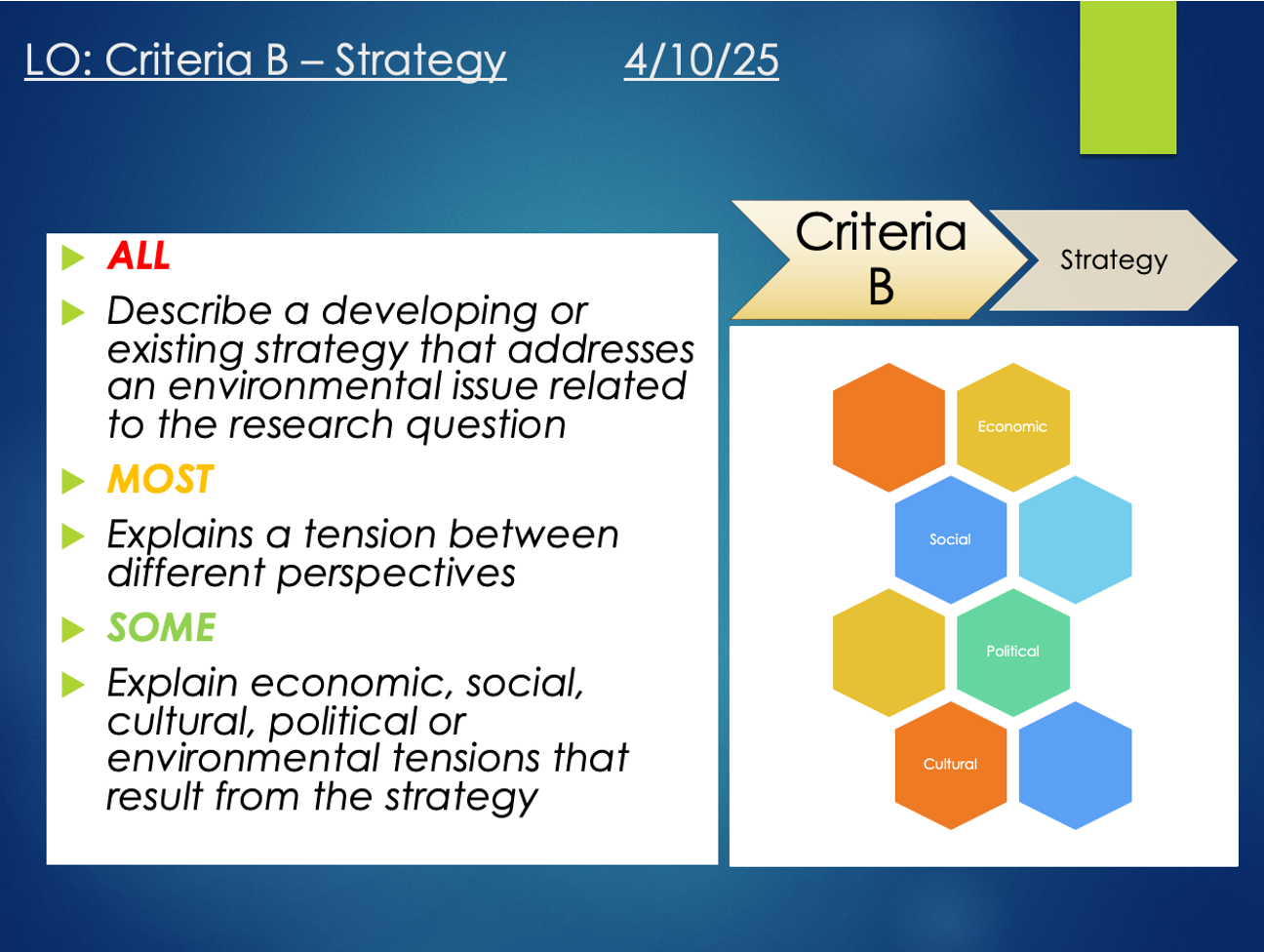 LO: Criteria B – Strategy 4/10/25

ALL

Describe a developing or existing strategy that addresses an environmental issue related to the research question

MOST

Explains a tension between different perspectives

SOME

Explain economic, social, cultural, political or environmental tensions that result from the strategy

Criteria B

Strategy

Economic

Social

Political

Cultural